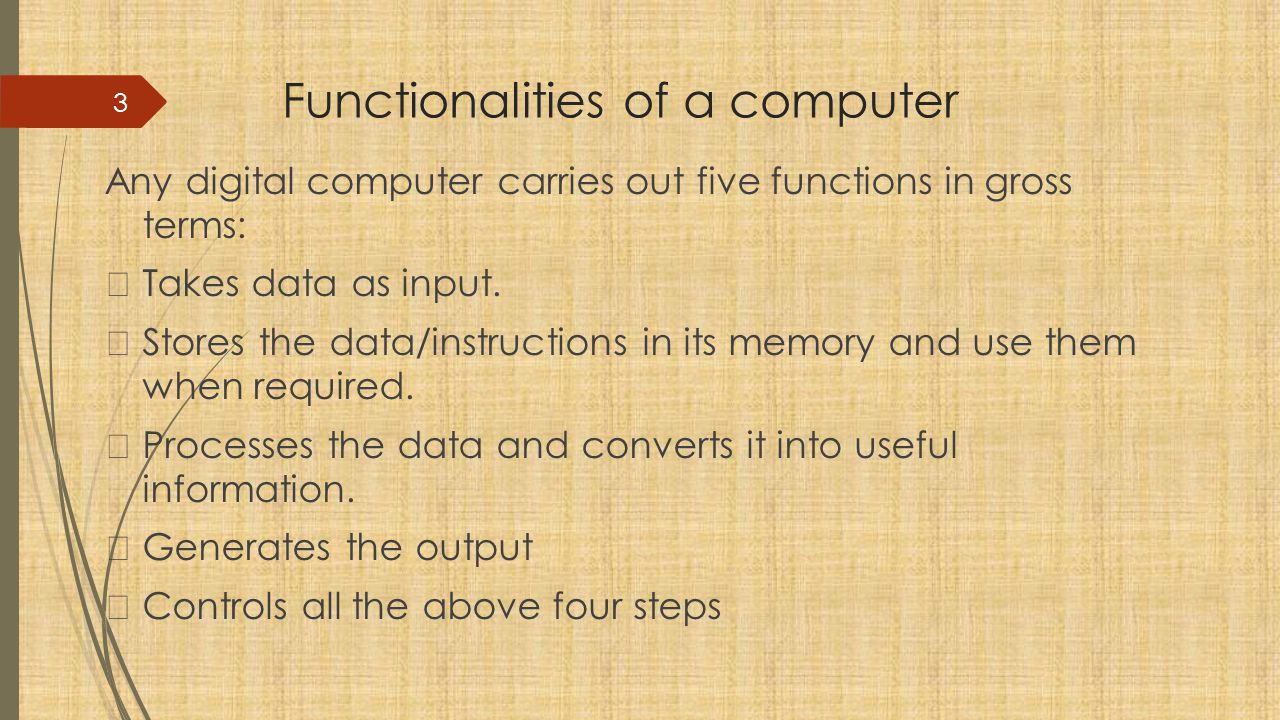 3

Functionalities of a computer

Any digital computer carries out five functions in gross terms:

 Takes data as input.

 Stores the data/instructions in its memory and use them when required.

 Processes the data and converts it into useful information.

 Generates the output

 Controls all the above four steps